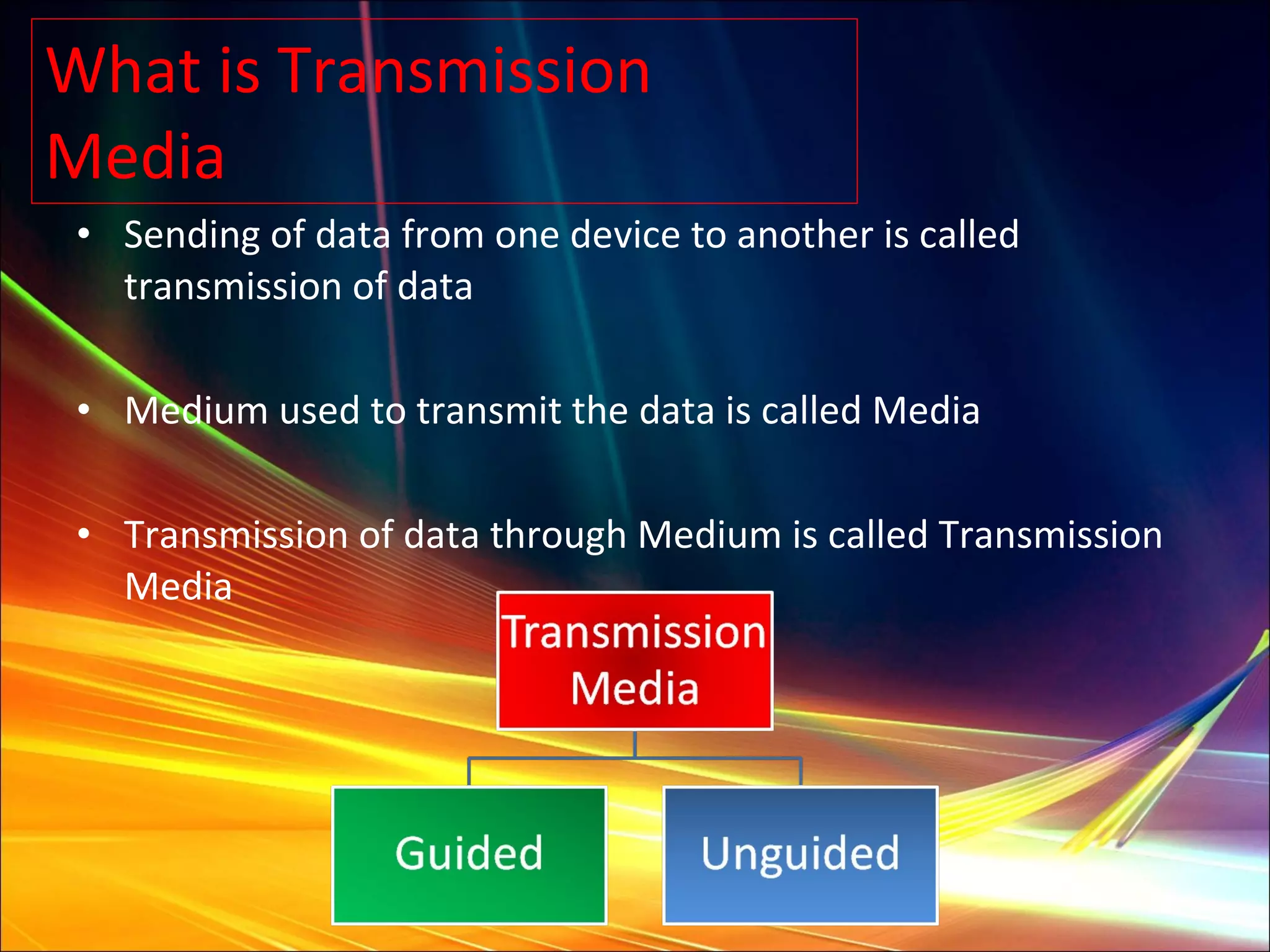 What is Transmission Media

• Sending of data from one device to another is called transmission of data

• Medium used to transmit the data is called Media

• Transmission of data through Medium is called Transmission Media

Transmission Media

Guided

Unguided